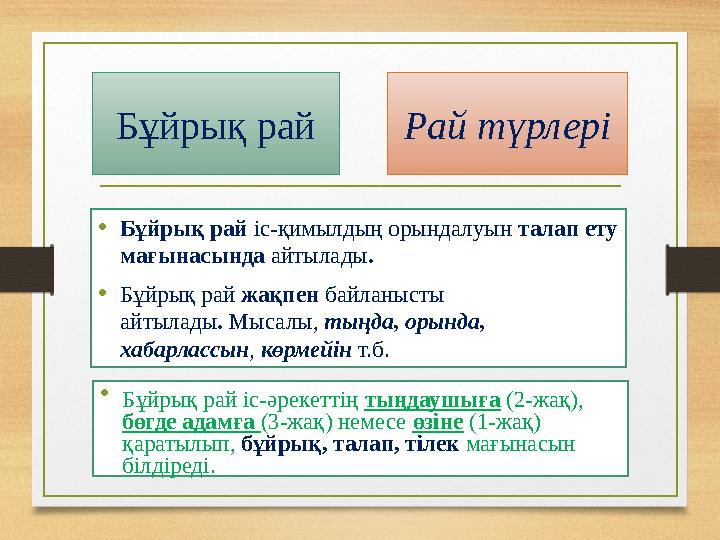 Бұйрық рай

Рай түрлері

• Бұйрық рай іс-қимылдың орындалуын талап ету мағынасында айтылады.

• Бұйрық рай жақпен байланысты айтылады. Мысалы, тыңда, орында, хабарлассын, көрмейін т.б.

• Бұйрық рай іс-әрекеттің тыңдаушыға (2-жақ), бөгде адамға (3-жақ) немесе өзіне (1-жақ) қаратылып, бұйрық, талап, тілек мағынасын білдіреді.